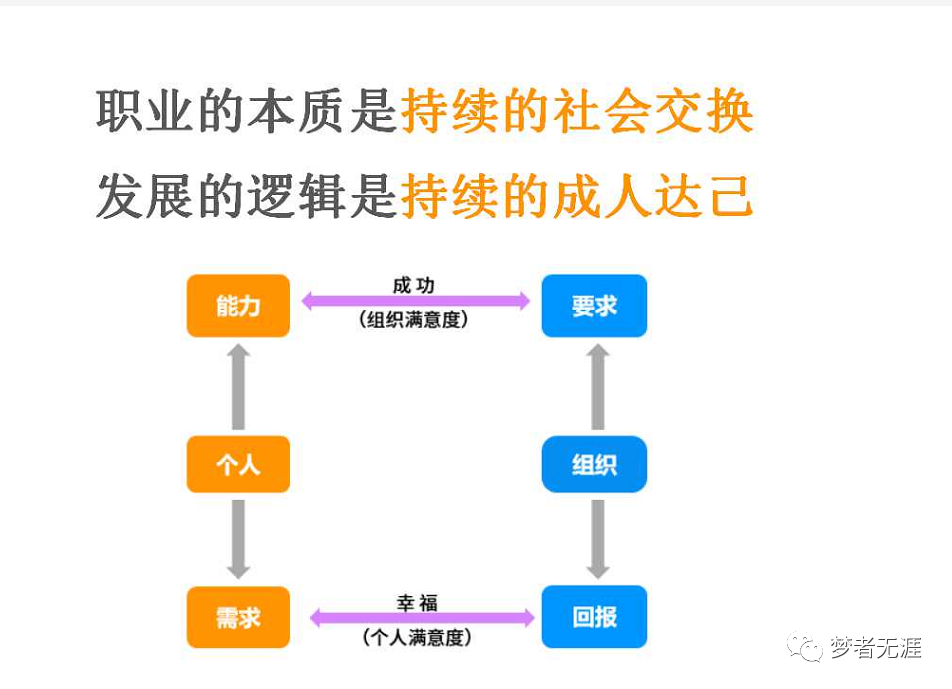 职业的本质是持续的社会交换
发展的逻辑是持续的成人达己

能力

成 功
(组织满意度)

要求

个人

组织

需求

幸 福
(个人满意度)

回报

梦者无涯